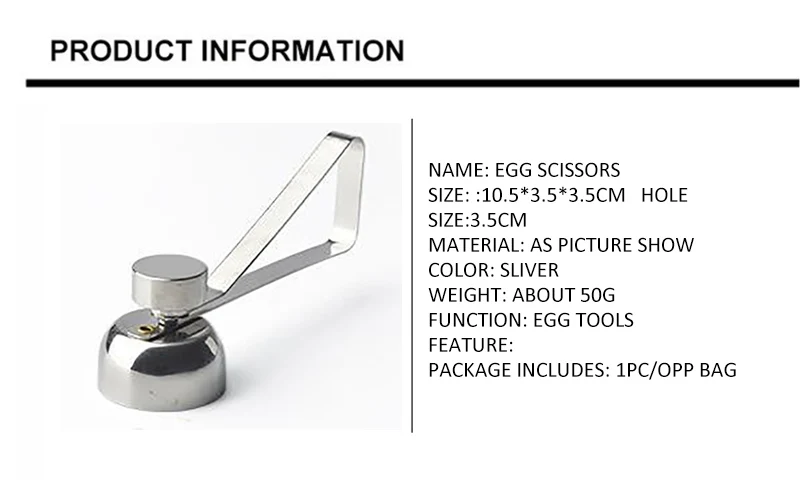 PRODUCT INFORMATION

NAME: EGG SCISSORS
SIZE: :10.5*3.5*3.5CM HOLE
SIZE:3.5CM
MATERIAL: AS PICTURE SHOW
COLOR: SLIVER
WEIGHT: ABOUT 50G
FUNCTION: EGG TOOLS
FEATURE:
PACKAGE INCLUDES: 1PC/OPP BAG